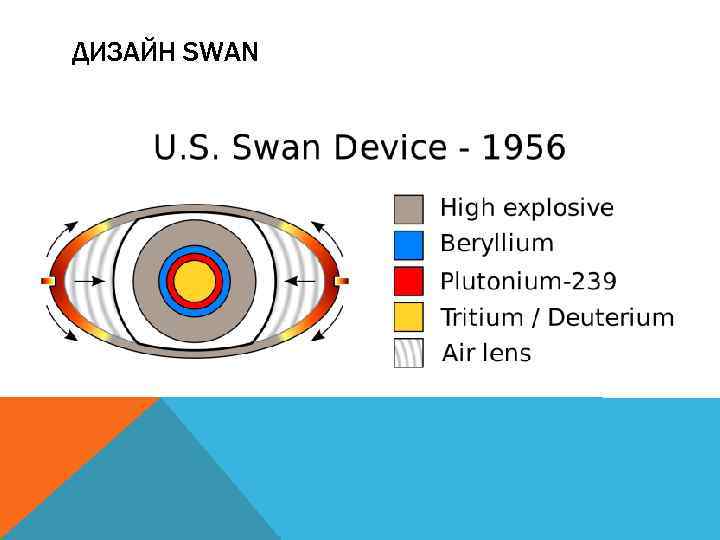 ДИЗАЙН SWAN

U.S. Swan Device - 1956

High explosive
Beryllium
Plutonium-239
Tritium / Deuterium
Air lens